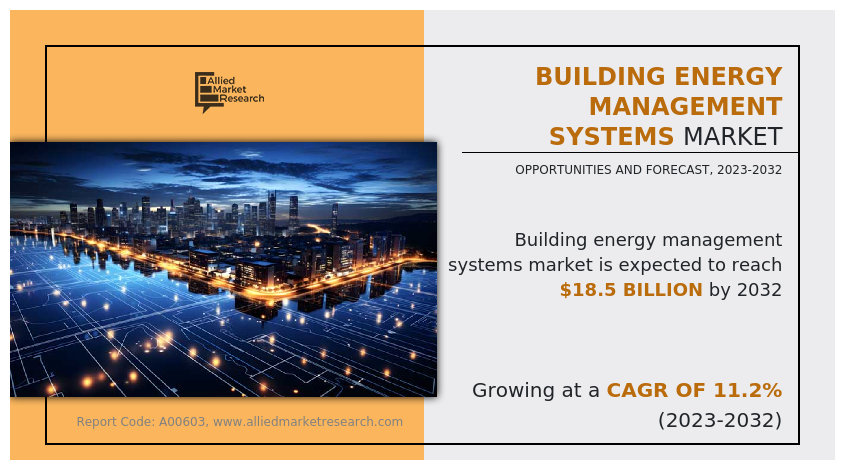 Allied Market Research

BUILDING ENERGY MANAGEMENT SYSTEMS MARKET

OPPORTUNITIES AND FORECAST, 2023-2032

Building energy management systems market is expected to reach $18.5 BILLION by 2032

Growing at a CAGR OF 11.2% (2023-2032)

Report Code: A00603, www.alliedmarketresearch.com